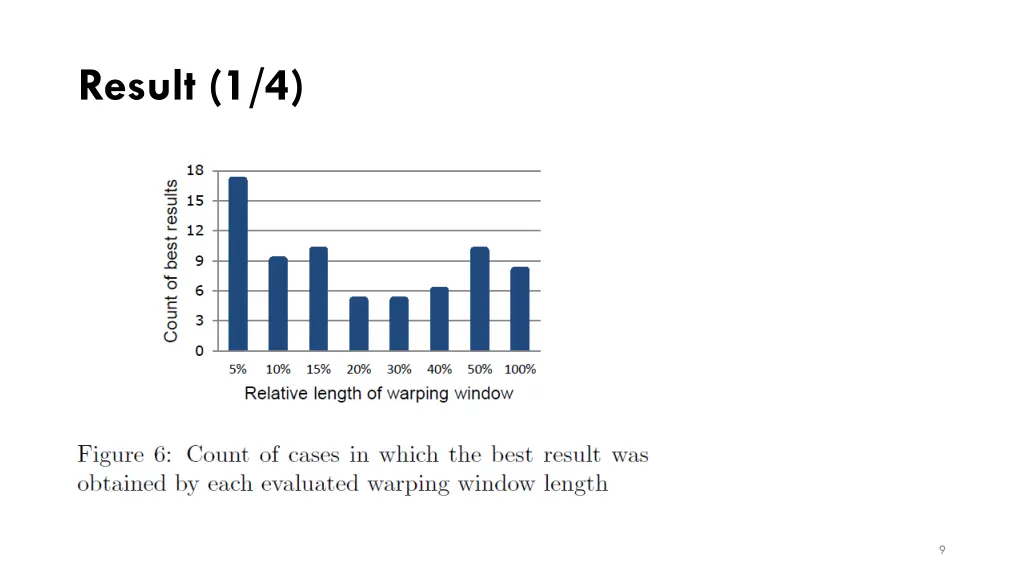 Result (1/4)

Count of best results

18
15
12
9
6
3
0

5%
10%
15%
20%
30%
40%
50%
100%

Relative length of warping window

Figure 6: Count of cases in which the best result was obtained by each evaluated warping window length

9